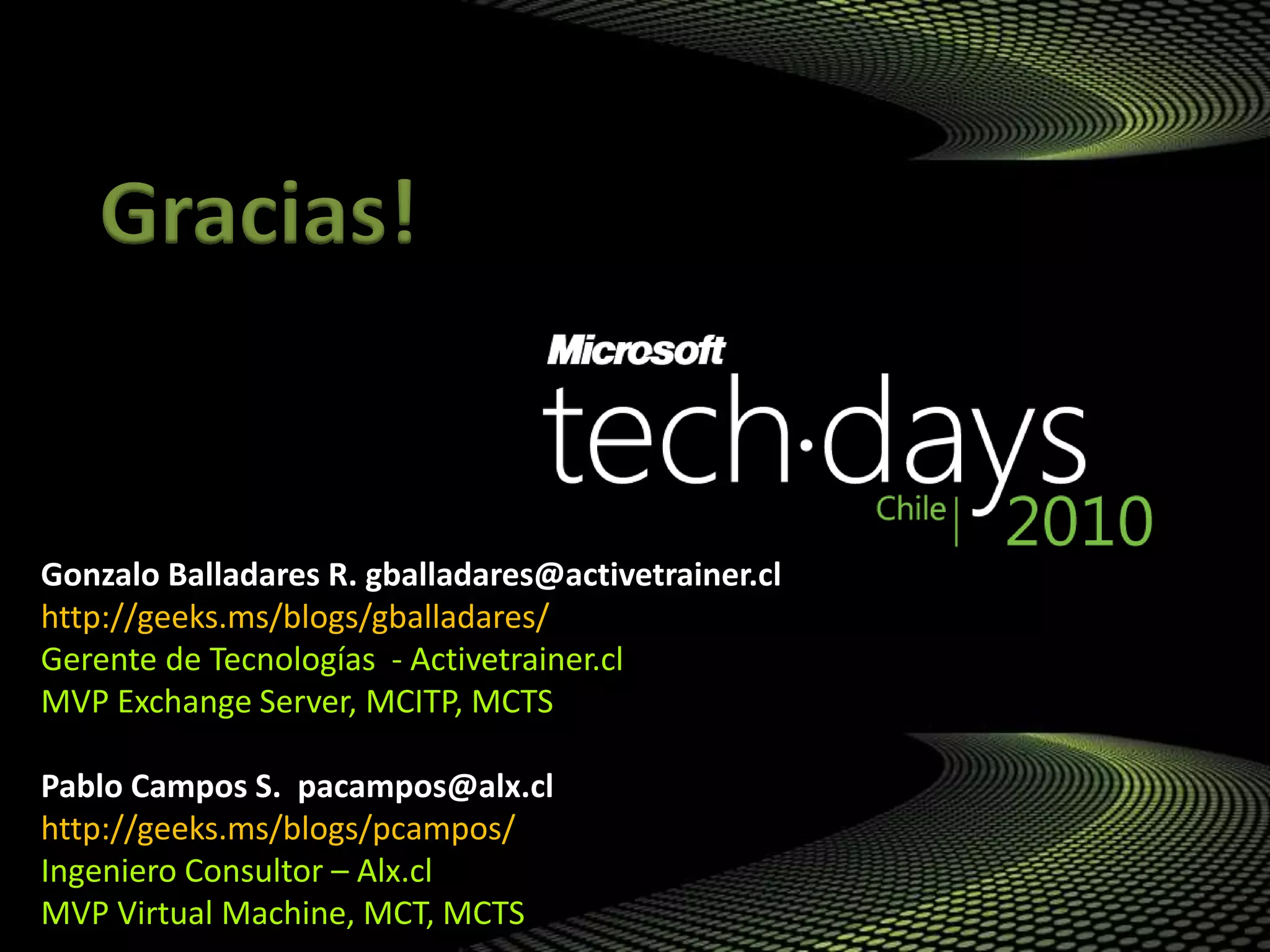 Gracias!

Microsoft
tech·days
Chile | 2010

Gonzalo Balladares R. gballadares@activetrainer.cl
http://geeks.ms/blogs/gballadares/
Gerente de Tecnologías - Activetrainer.cl
MVP Exchange Server, MCITP, MCTS

Pablo Campos S. pacampos@alx.cl
http://geeks.ms/blogs/pcampos/
Ingeniero Consultor – Alx.cl
MVP Virtual Machine, MCT, MCTS